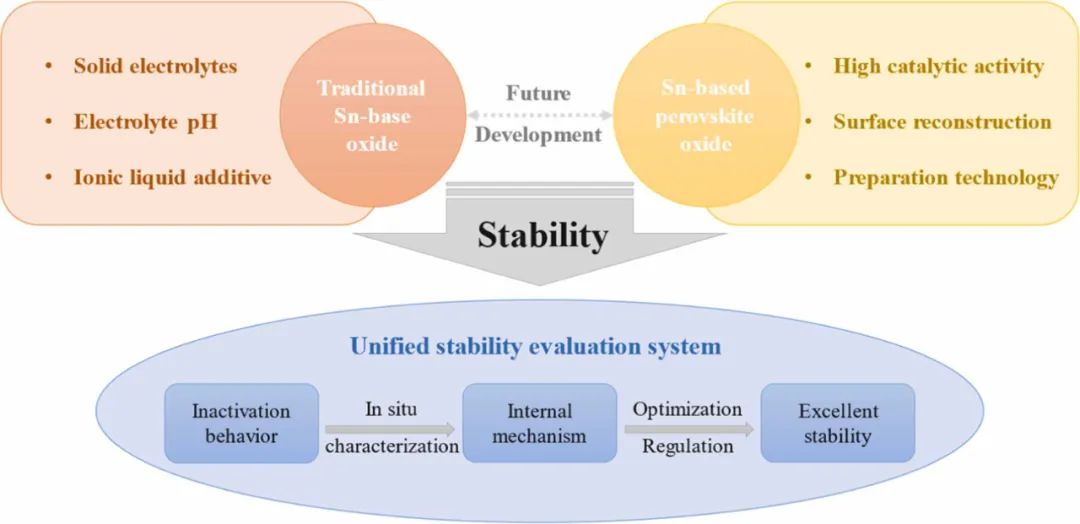 • Solid electrolytes
• Electrolyte pH
• Ionic liquid additive

Traditional Sn-base oxide

Future Development

Sn-based perovskite oxide

• High catalytic activity
• Surface reconstruction
• Preparation technology

Stability

Unified stability evaluation system

Inactivation behavior

In situ characterization

Internal mechanism

Optimization Regulation

Excellent stability